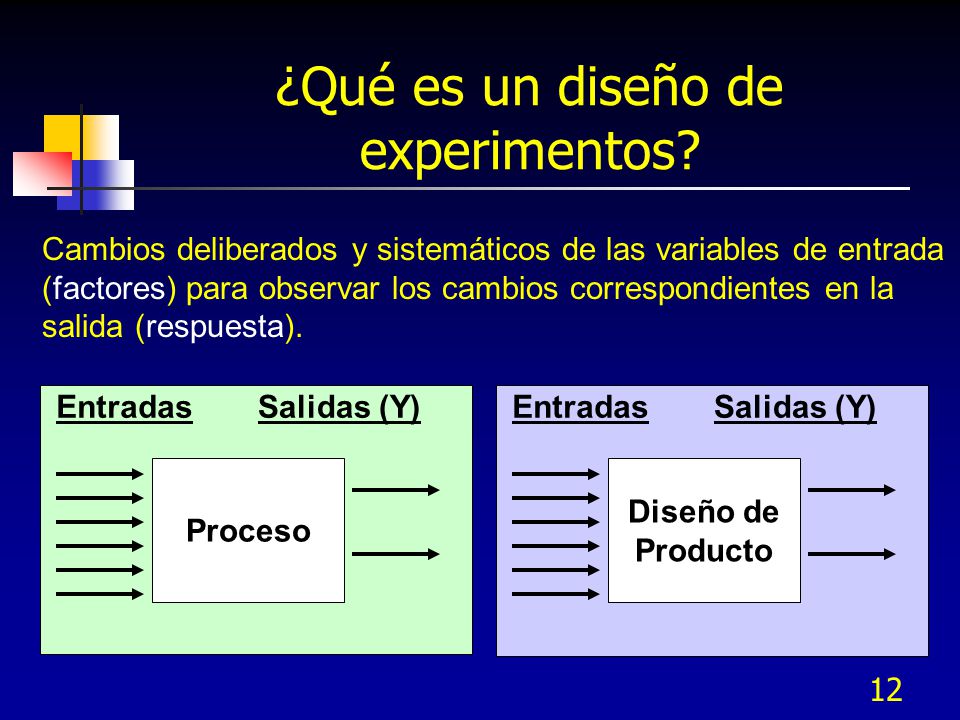 ¿Qué es un diseño de experimentos?

Cambios deliberados y sistemáticos de las variables de entrada (factores) para observar los cambios correspondientes en la salida (respuesta).

Entradas Salidas (Y)

Proceso

Entradas Salidas (Y)

Diseño de Producto

12